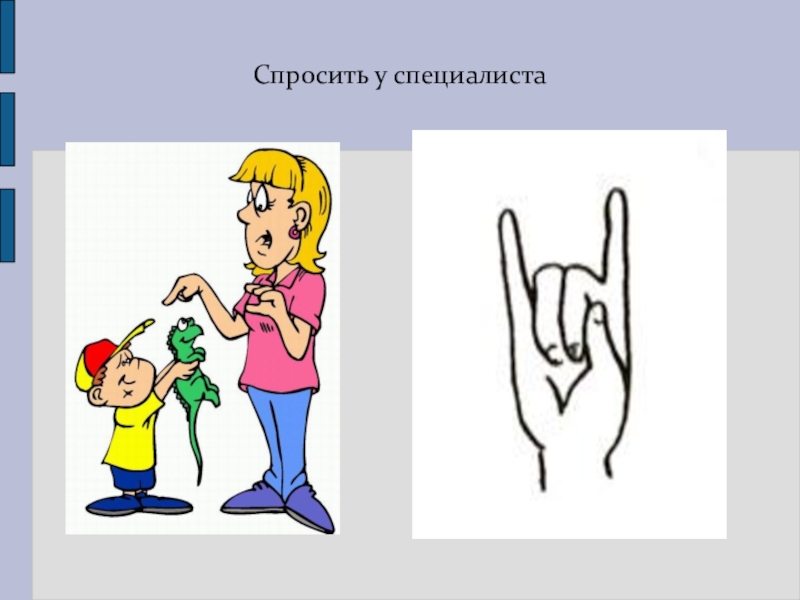 Спросить у специалиста